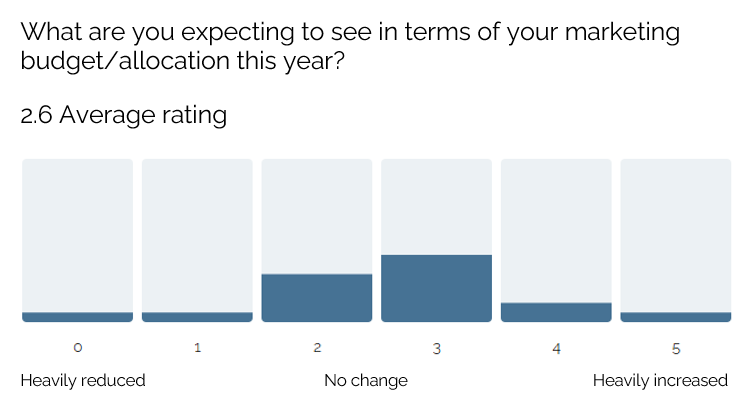 What are you expecting to see in terms of your marketing budget/allocation this year?

2.6 Average rating

0
1
2
3
4
5

Heavily reduced
No change
Heavily increased